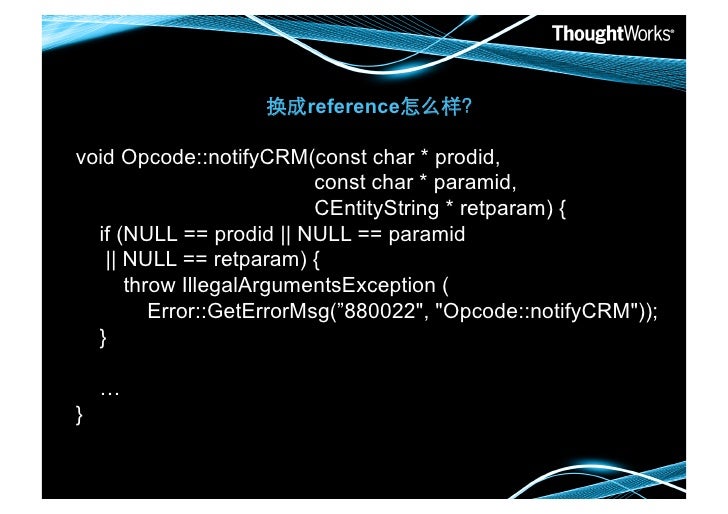 ThoughtWorks®

换成reference怎么样?

void Opcode::notifyCRM(const char * prodid,
                                        const char * paramid,
                                        CEntityString * retparam) {
    if (NULL == prodid || NULL == paramid
     || NULL == retparam) {
        throw IllegalArgumentsException (
            Error::GetErrorMsg(”880022", "Opcode::notifyCRM"));
    }

    …
}